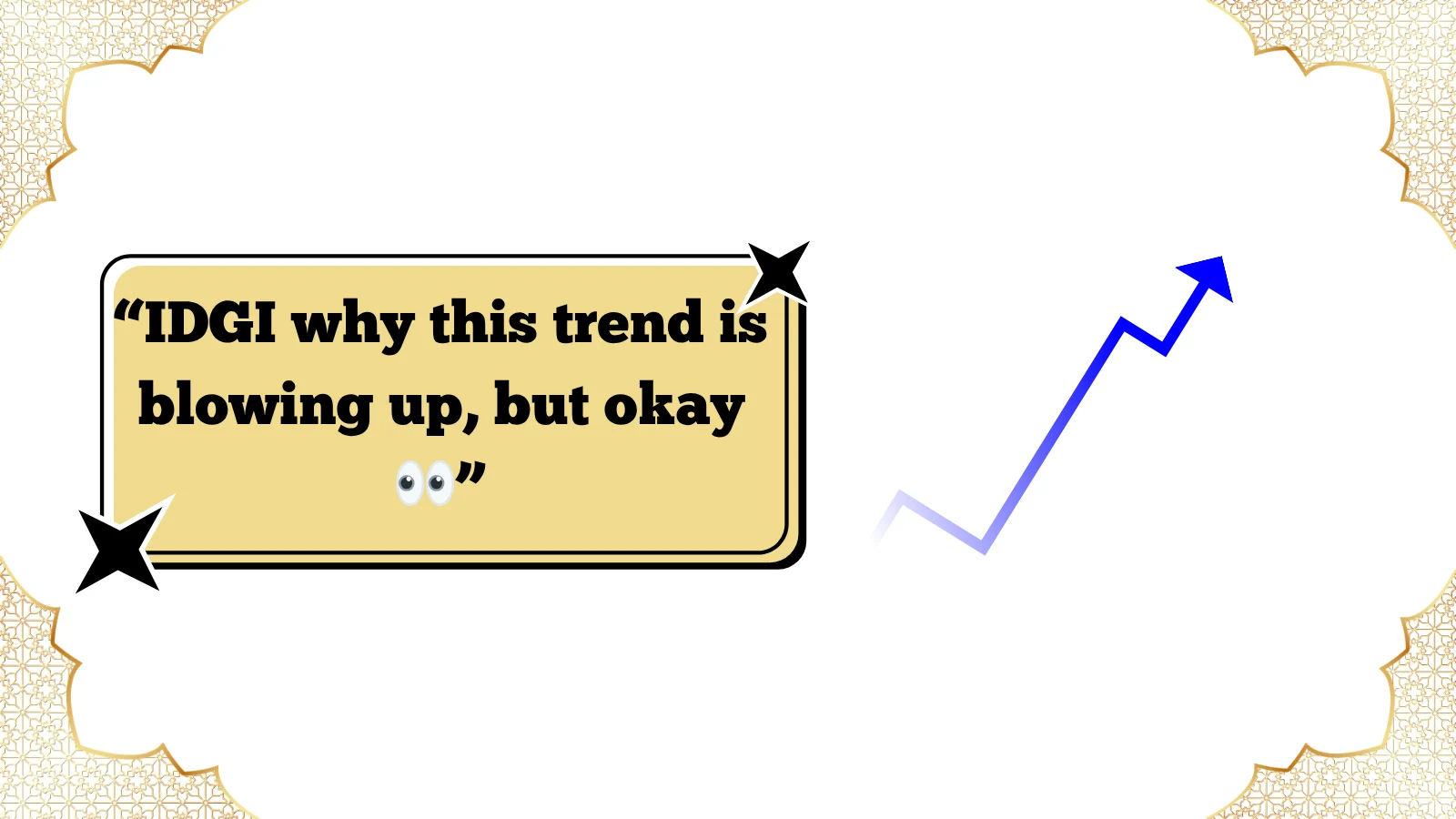 “IDGI why this trend is blowing up, but okay 👀”